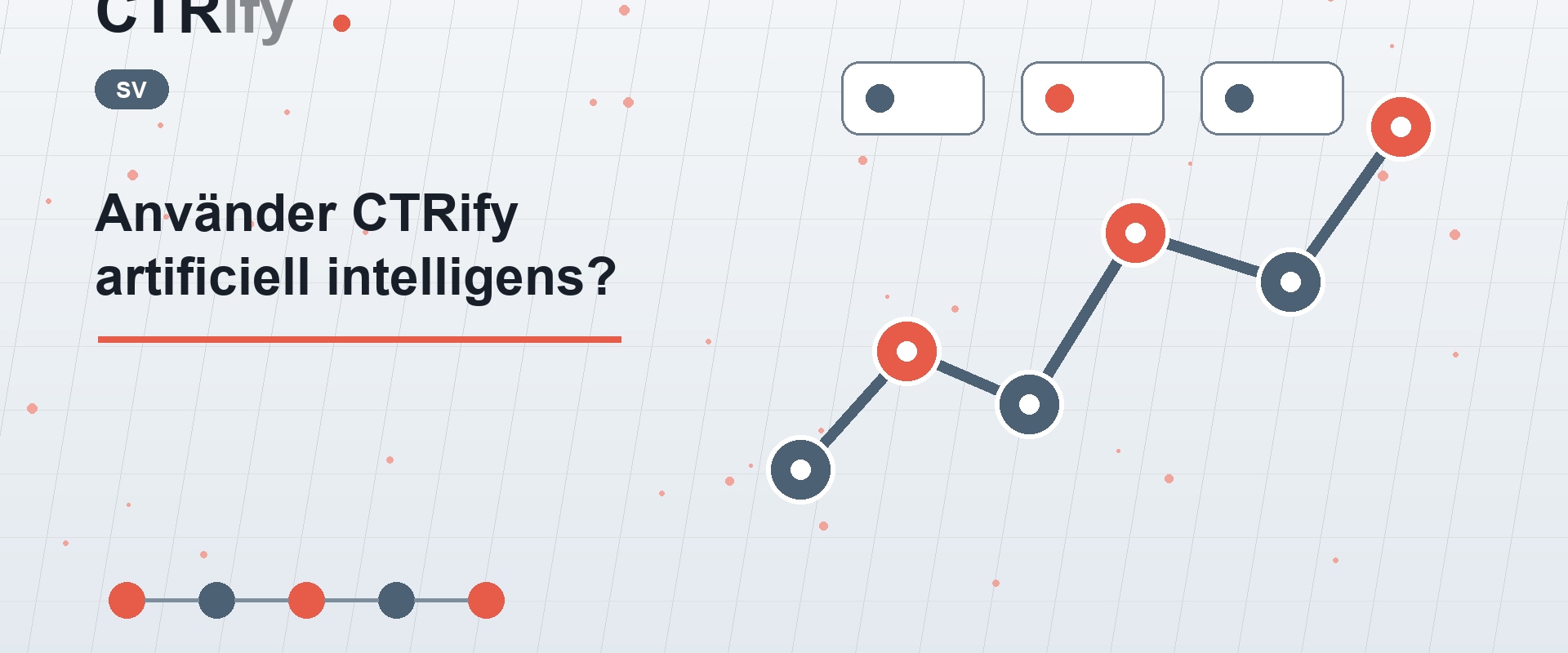 CTRify

SV

Använder CTRify artificiell intelligens?